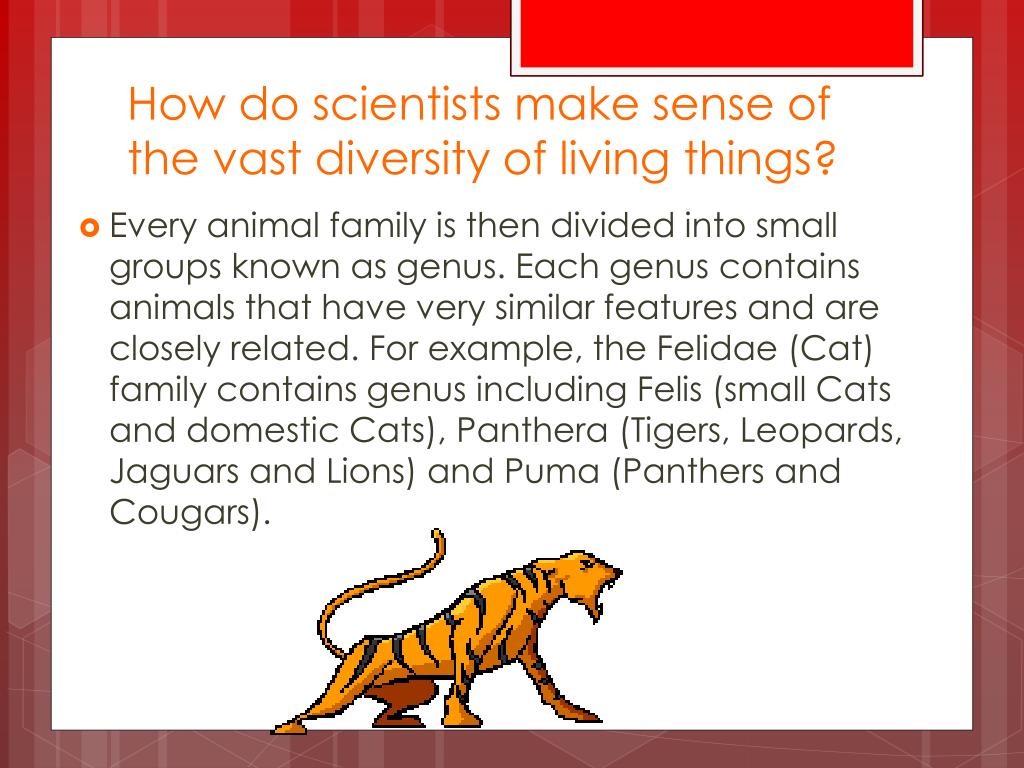 How do scientists make sense of the vast diversity of living things?

Every animal family is then divided into small groups known as genus. Each genus contains animals that have very similar features and are closely related. For example, the Felidae (Cat) family contains genus including Felis (small Cats and domestic Cats), Panthera (Tigers, Leopards, Jaguars and Lions) and Puma (Panthers and Cougars).